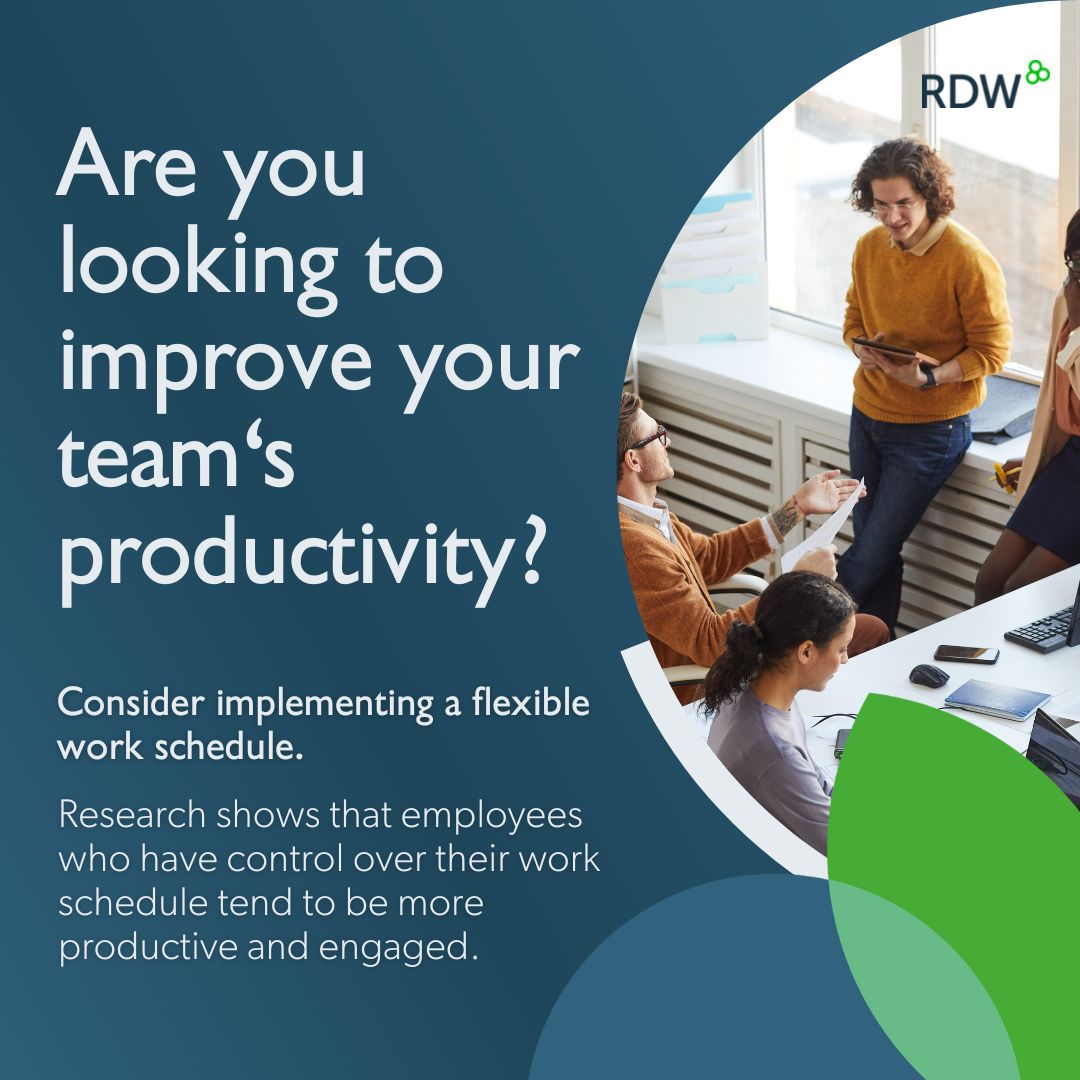 RDW

Are you looking to improve your team‘s productivity?

Consider implementing a flexible work schedule.

Research shows that employees who have control over their work schedule tend to be more productive and engaged.